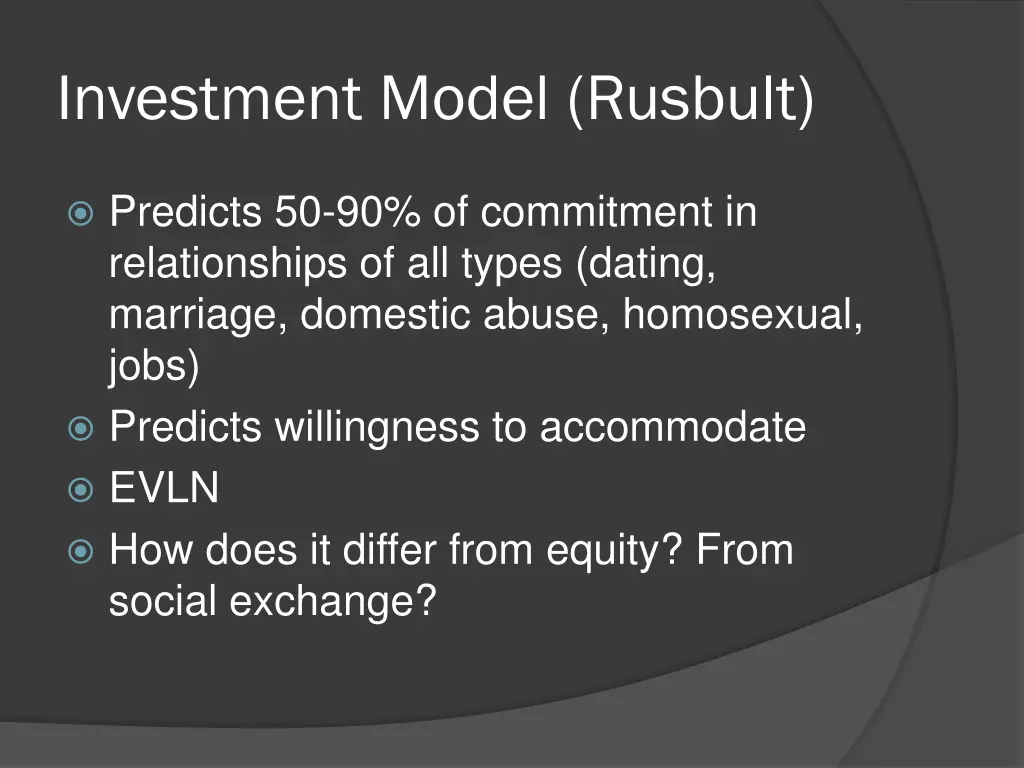 Investment Model (Rusbult)

Predicts 50-90% of commitment in relationships of all types (dating, marriage, domestic abuse, homosexual, jobs)

Predicts willingness to accommodate

EVLN

How does it differ from equity? From social exchange?